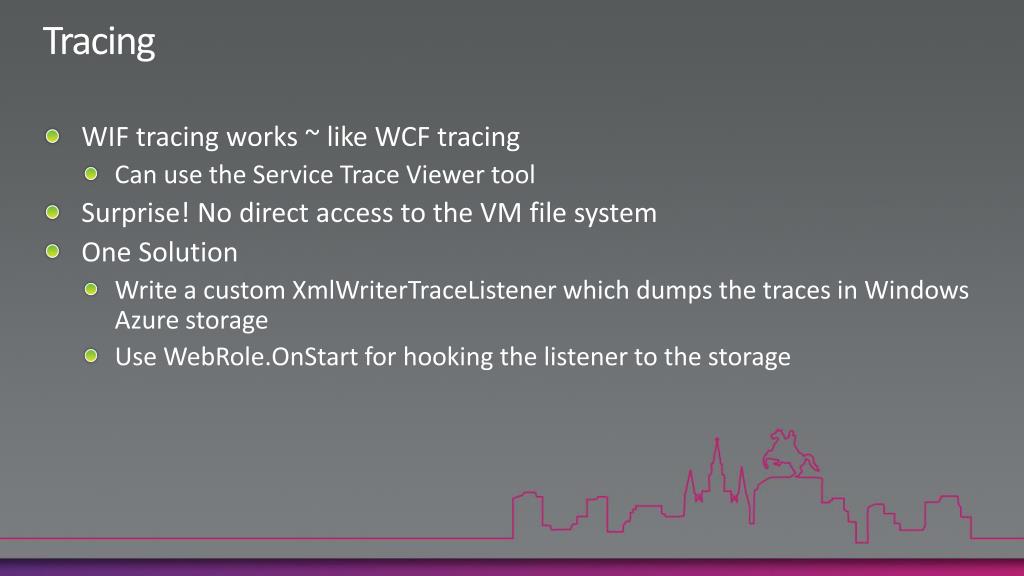 Tracing

WIF tracing works ~ like WCF tracing

Can use the Service Trace Viewer tool

Surprise! No direct access to the VM file system

One Solution

Write a custom XmlWriterTraceListener which dumps the traces in Windows Azure storage

Use WebRole.OnStart for hooking the listener to the storage